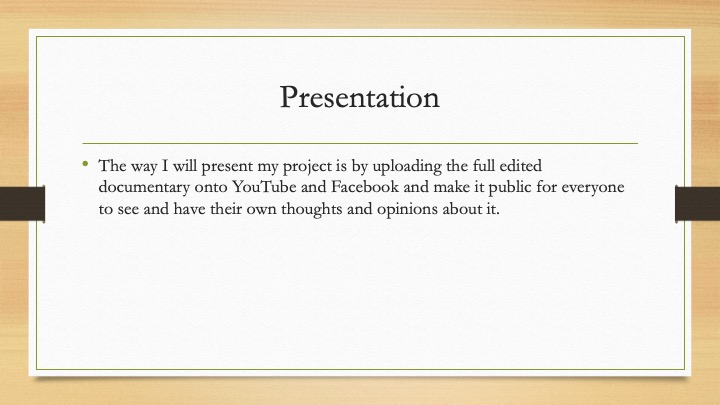 Presentation

• The way I will present my project is by uploading the full edited documentary onto YouTube and Facebook and make it public for everyone to see and have their own thoughts and opinions about it.